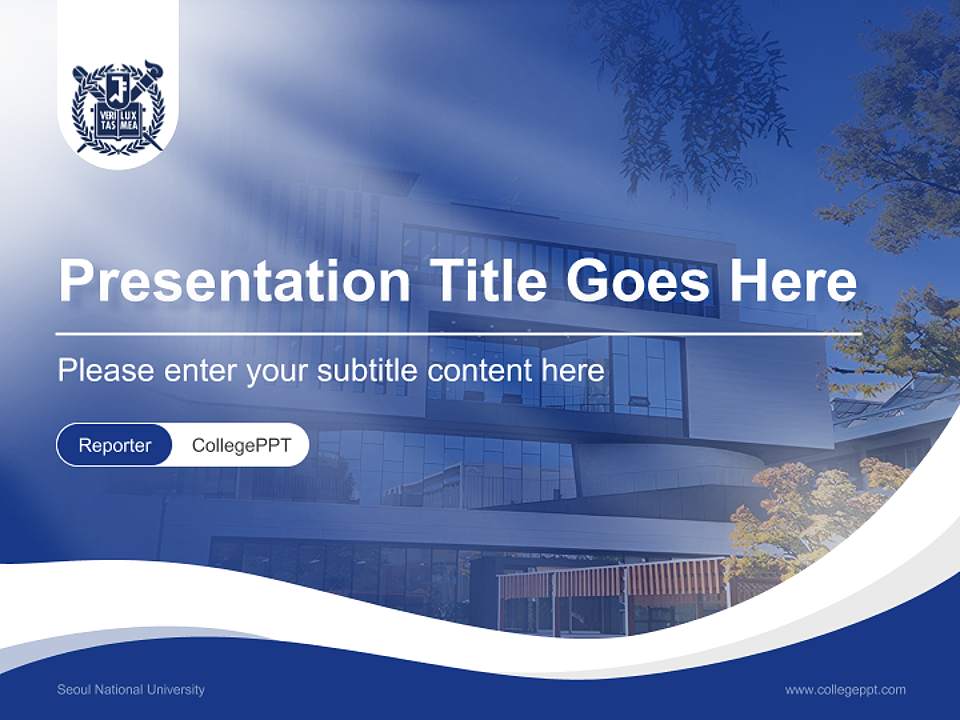 VERI TAS LUX MEA

Presentation Title Goes Here

Please enter your subtitle content here

Reporter CollegePPT

Seoul National University

www.collegeppt.com